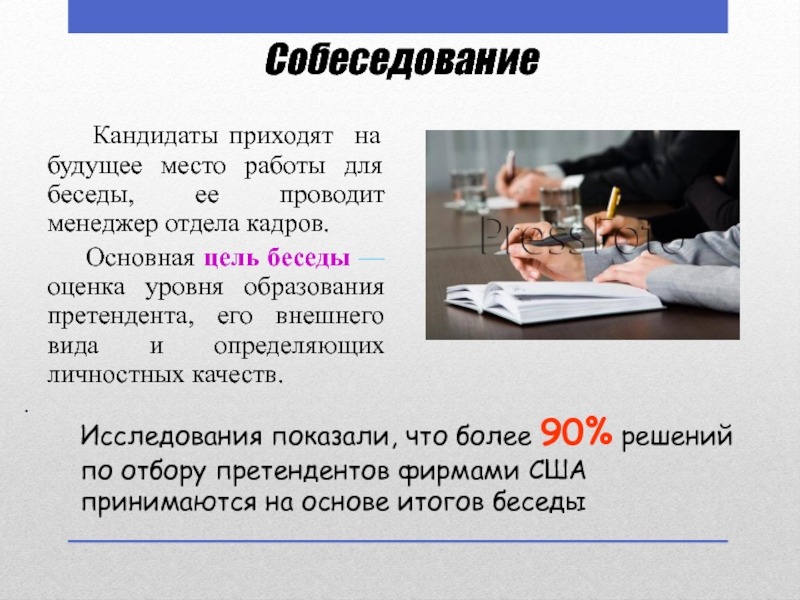 Собеседование

Кандидаты приходят на будущее место работы для беседы, ее проводит менеджер отдела кадров.

Основная цель беседы — оценка уровня образования претендента, его внешнего вида и определяющих личностных качеств.

Pressfoto

.

Исследования показали, что более 90% решений по отбору претендентов фирмами США принимаются на основе итогов беседы